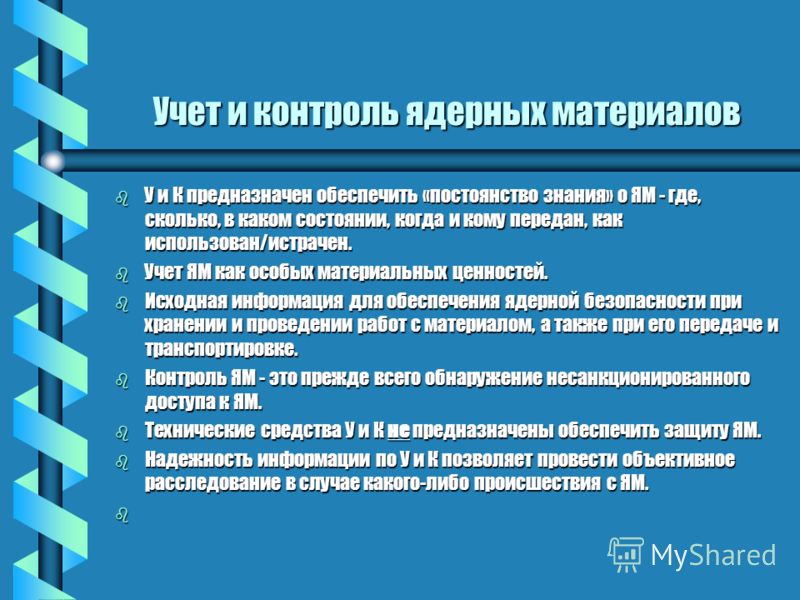 Учет и контроль ядерных материалов

У и К предназначен обеспечить «постоянство знания» о ЯМ - где, сколько, в каком состоянии, когда и кому передан, как использован/истрачен.

Учет ЯМ как особых материальных ценностей.

Исходная информация для обеспечения ядерной безопасности при хранении и проведении работ с материалом, а также при его передаче и транспортировке.

Контроль ЯМ - это прежде всего обнаружение несанкционированного доступа к ЯМ.

Технические средства У и К не предназначены обеспечить защиту ЯМ.

Надежность информации по У и К позволяет провести объективное расследование в случае какого-либо происшествия с ЯМ.

MyShared